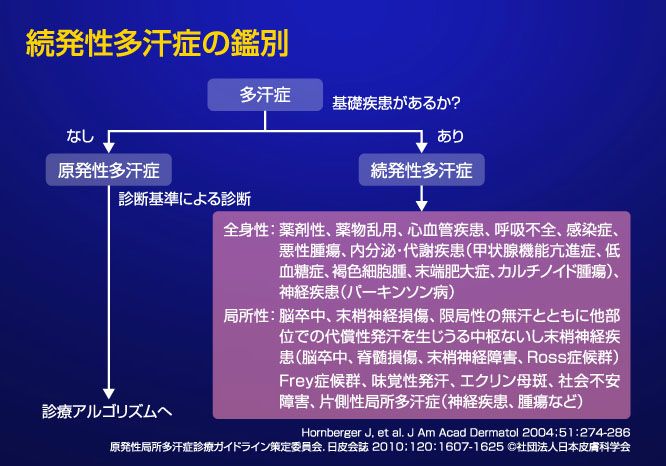 続発性多汗症の鑑別

多汗症

基礎疾患があるか?

なし

あり

原発性多汗症

続発性多汗症

診断基準による診断

全身性：薬剤性、薬物乱用、心血管疾患、呼吸不全、感染症、悪性腫瘍、内分泌・代謝疾患（甲状腺機能亢進症、低血糖症、褐色細胞腫、末端肥大症、カルチノイド腫瘍）、神経疾患（パーキンソン病）

局所性：脳卒中、末梢神経損傷、限局性の無汗とともに他部位での代償性発汗を生じうる中枢ないし末梢神経疾患（脳卒中、脊髄損傷、末梢神経障害、Ross症候群）

Frey症候群、味覚性発汗、エクリン母斑、社会不安障害、片側性局所多汗症（神経疾患、腫瘍など）

診療アルゴリズムへ

Hornberger J, et al. J Am Acad Dermatol 2004;51:274-286

原発性局所多汗症診療ガイドライン策定委員会. 日皮会誌 2010;120:1607-1625 ©社団法人日本皮膚科学会